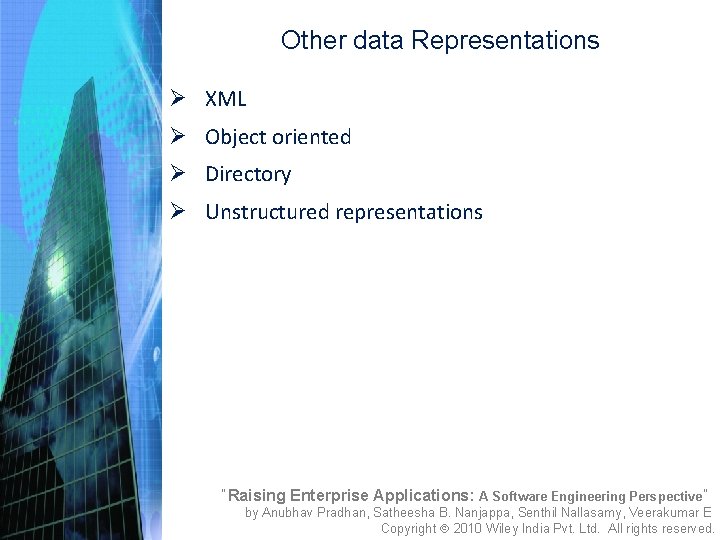 Other data Representations

➢ XML
➢ Object oriented
➢ Directory
➢ Unstructured representations

"Raising Enterprise Applications: A Software Engineering Perspective"
by Anubhav Pradhan, Satheesha B. Nanjappa, Senthil Nallasamy, Veerakumar E
Copyright © 2010 Wiley India Pvt. Ltd. All rights reserved.